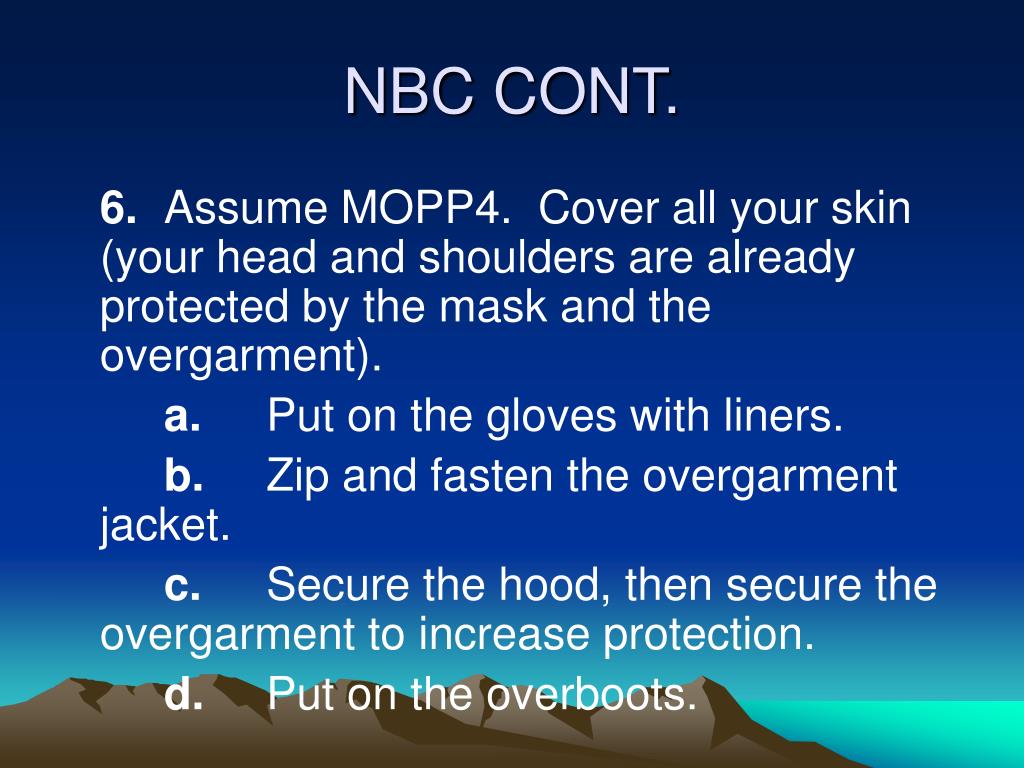 NBC CONT.

6. Assume MOPP4. Cover all your skin (your head and shoulders are already protected by the mask and the overgarment).

a. Put on the gloves with liners.

b. Zip and fasten the overgarment jacket.

c. Secure the hood, then secure the overgarment to increase protection.

d. Put on the overboots.